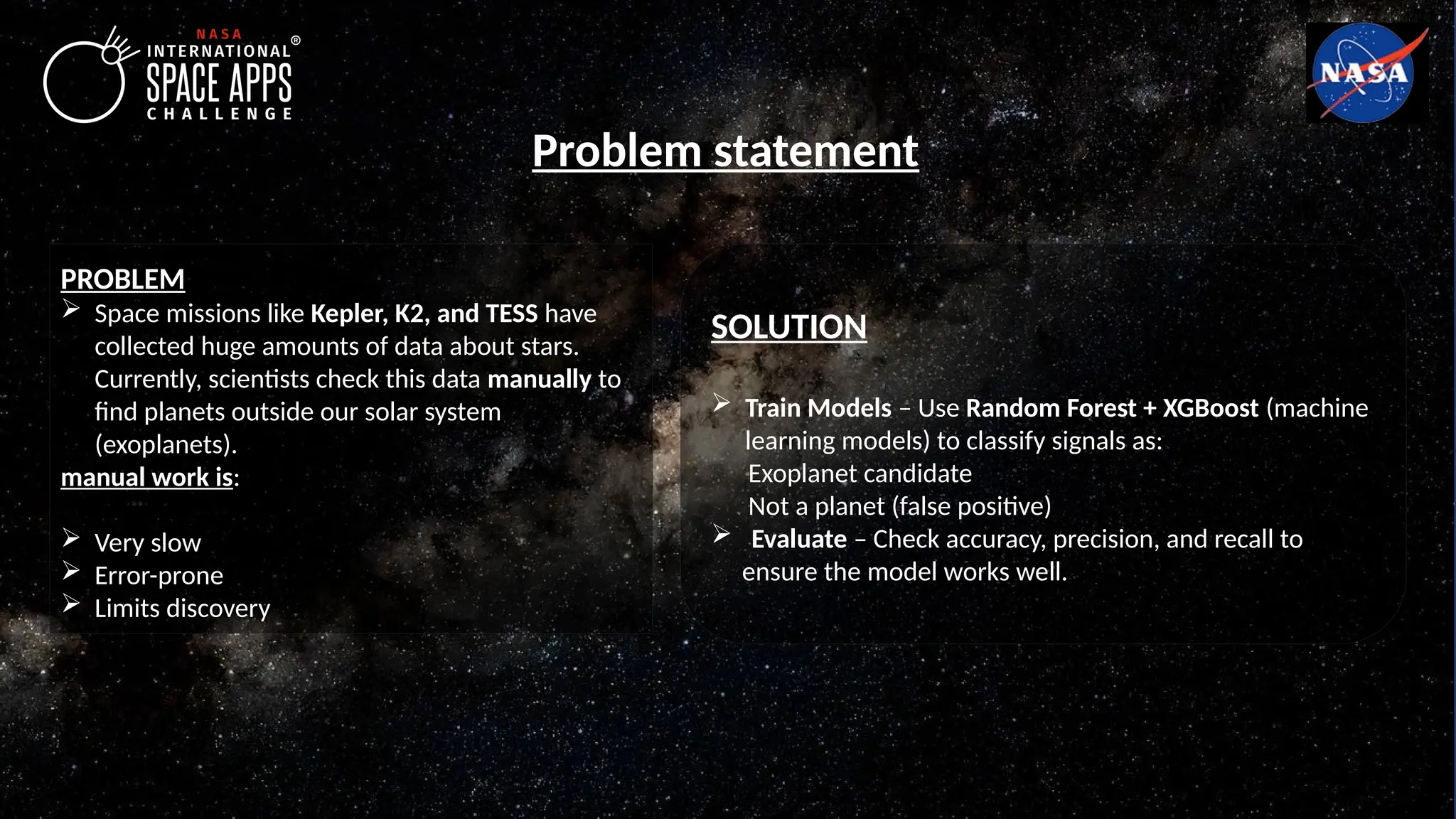 NASA INTERNATIONAL® SPACE APPS CHALLENGE

NASA

Problem statement

PROBLEM
➢ Space missions like Kepler, K2, and TESS have collected huge amounts of data about stars. Currently, scientists check this data manually to find planets outside our solar system (exoplanets).
manual work is:

➢ Very slow
➢ Error-prone
➢ Limits discovery

SOLUTION

➢ Train Models – Use Random Forest + XGBoost (machine learning models) to classify signals as:
Exoplanet candidate
Not a planet (false positive)
➢ Evaluate – Check accuracy, precision, and recall to ensure the model works well.